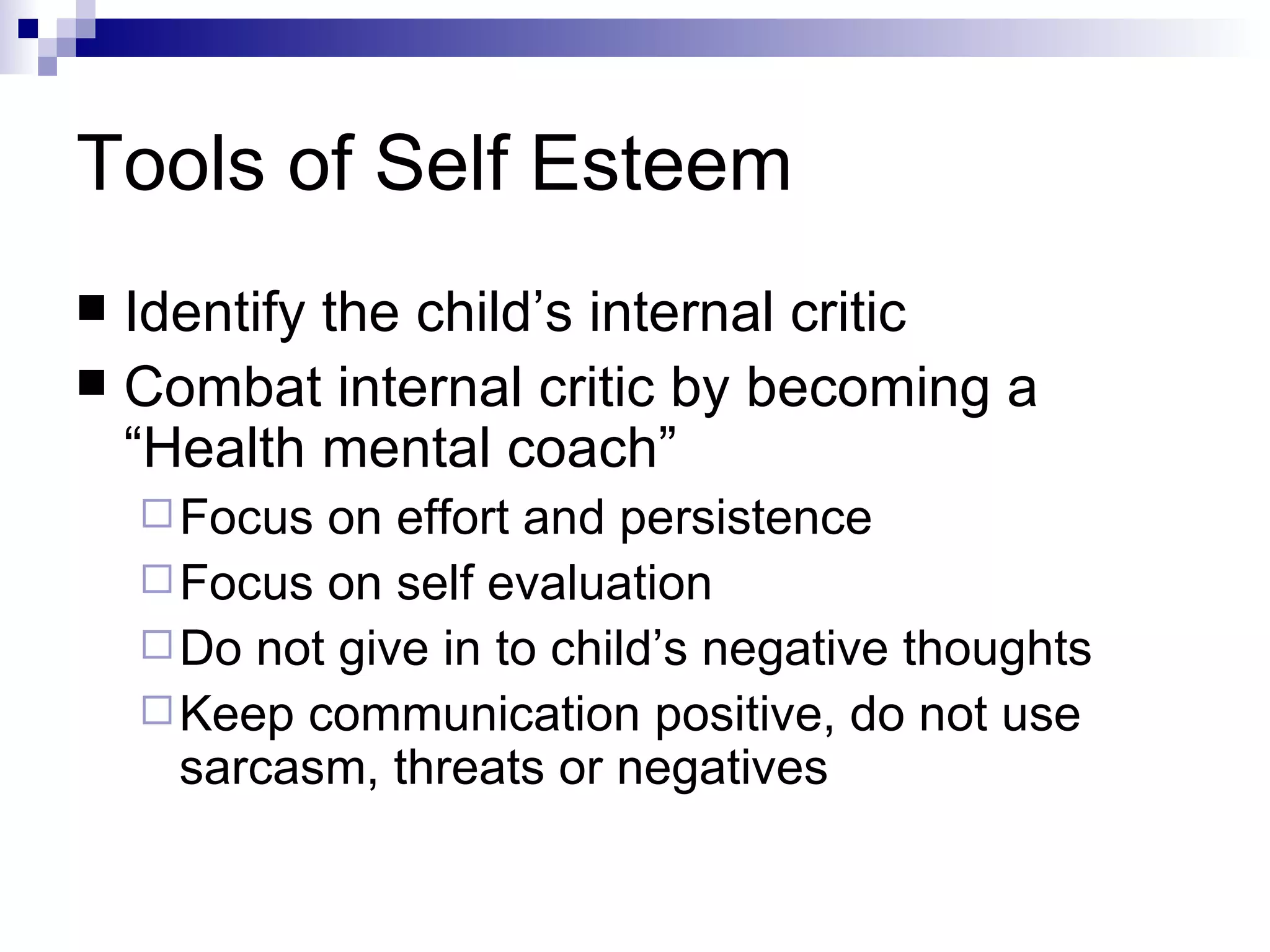 Tools of Self Esteem

■ Identify the child’s internal critic
■ Combat internal critic by becoming a “Health mental coach”
□ Focus on effort and persistence
□ Focus on self evaluation
□ Do not give in to child’s negative thoughts
□ Keep communication positive, do not use sarcasm, threats or negatives